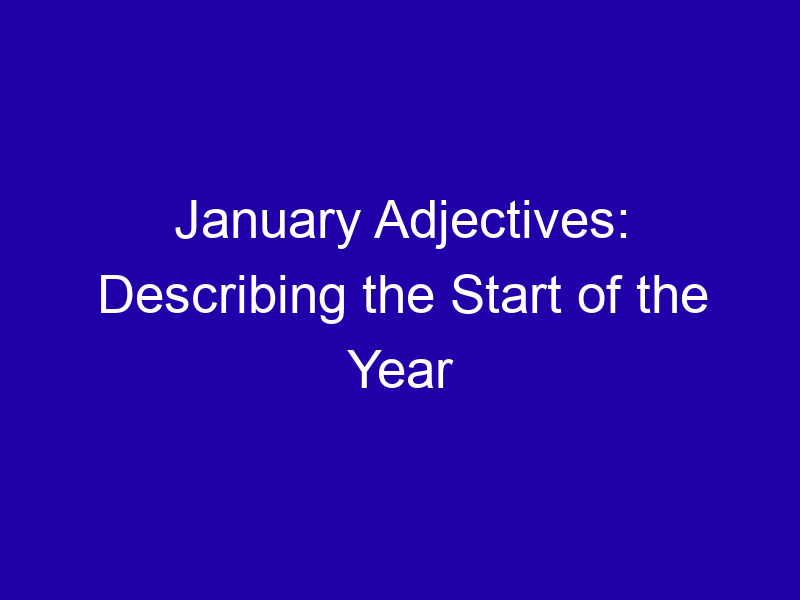 January Adjectives: Describing the Start of the Year